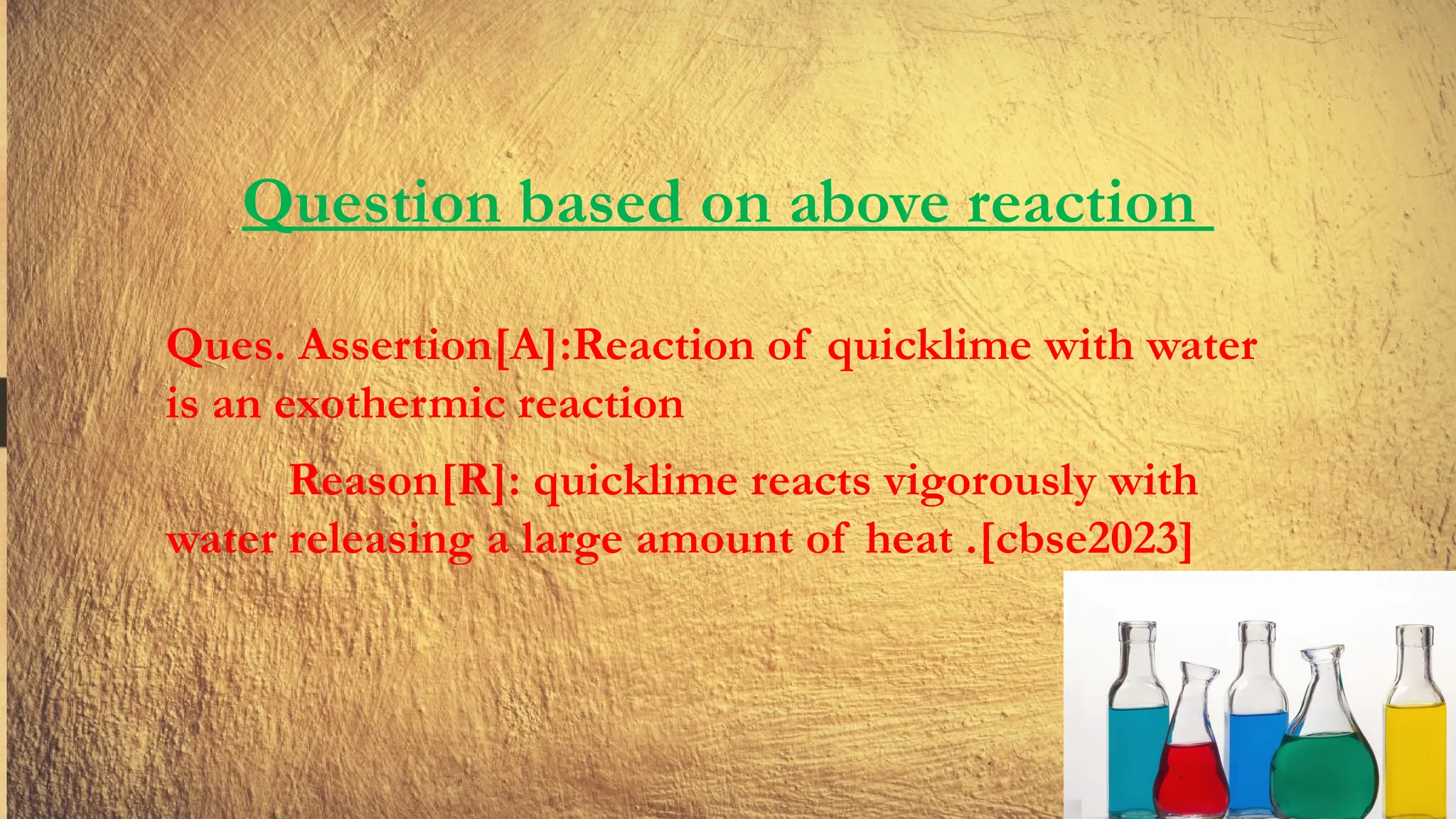 Question based on above reaction

Ques. Assertion[A]:Reaction of quicklime with water is an exothermic reaction

Reason[R]: quicklime reacts vigorously with water releasing a large amount of heat .[cbse2023]